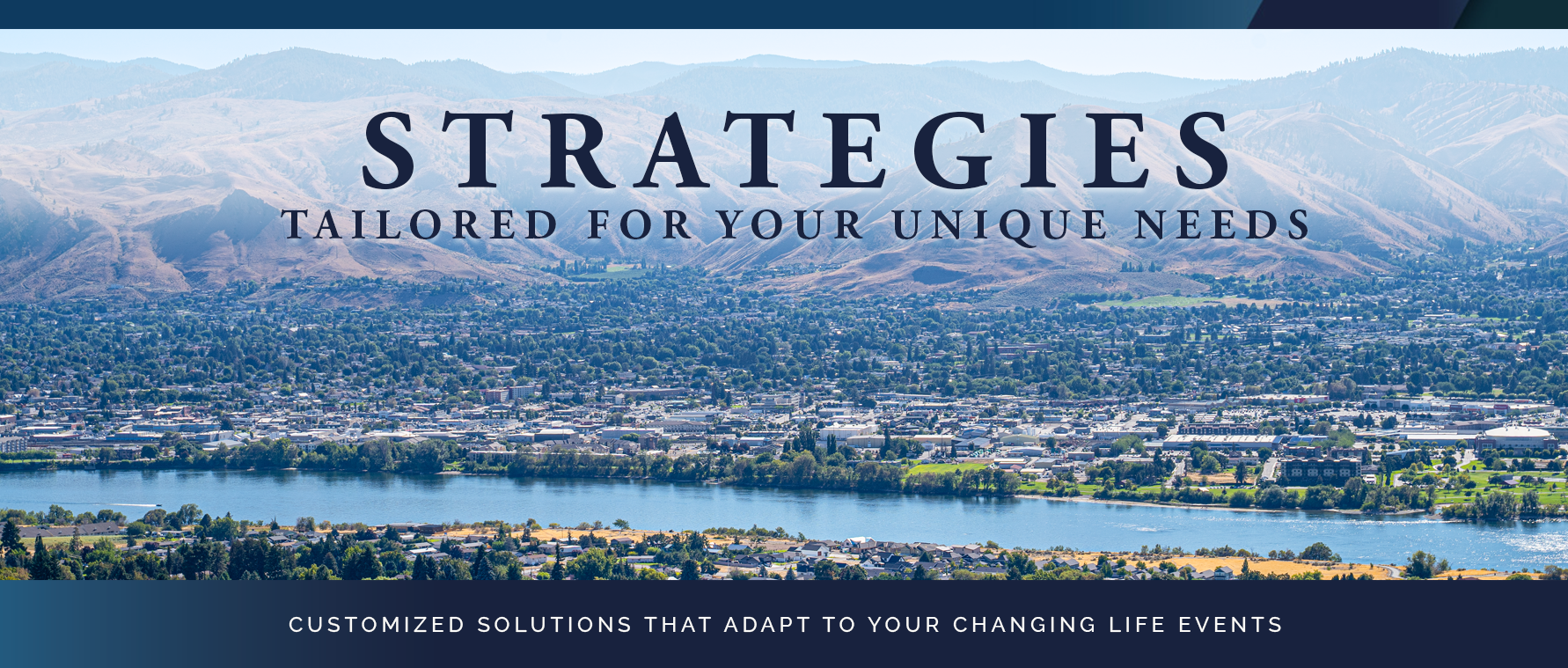 STRATEGIES
TAILORED FOR YOUR UNIQUE NEEDS

CUSTOMIZED SOLUTIONS THAT ADAPT TO YOUR CHANGING LIFE EVENTS